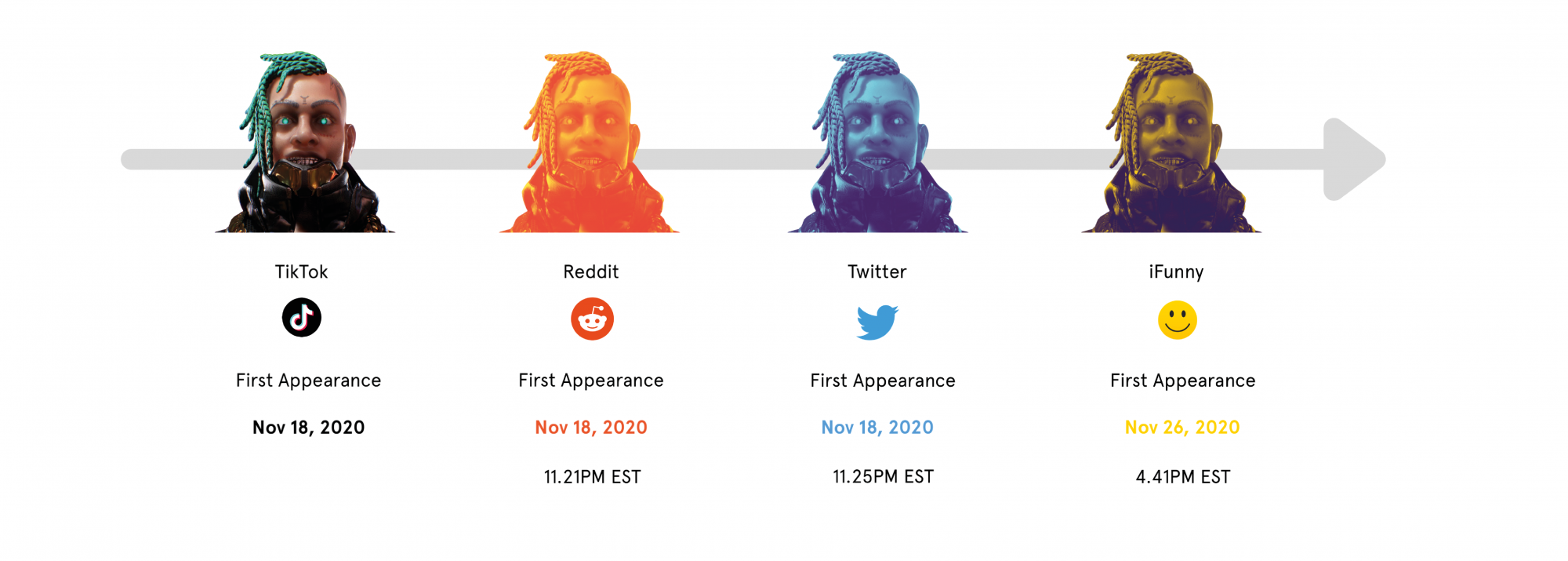 TikTok

First Appearance

Nov 18, 2020

Reddit

First Appearance

Nov 18, 2020

11.21PM EST

Twitter

First Appearance

Nov 18, 2020

11.25PM EST

iFunny

First Appearance

Nov 26, 2020

4.41PM EST